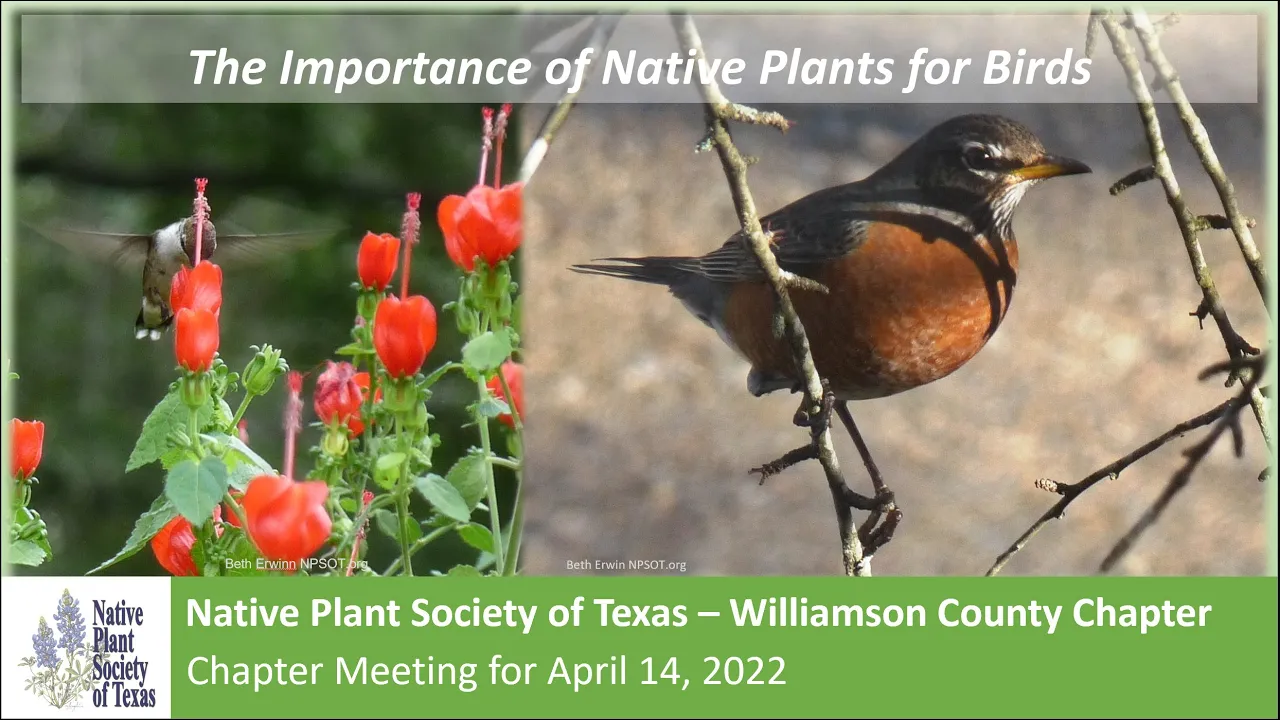 The Importance of Native Plants for Birds

Beth Erwinn NPSOT.org

Beth Erwin NPSOT.org

Native Plant Society of Texas

Native Plant Society of Texas – Williamson County Chapter
Chapter Meeting for April 14, 2022